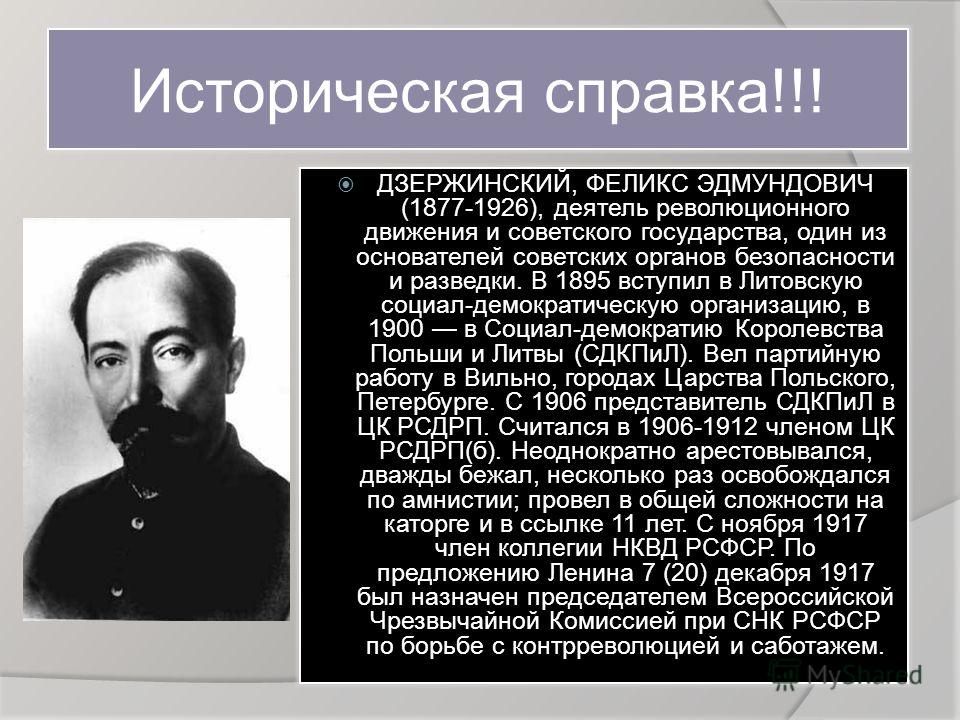 Историческая справка!!!

ДЗЕРЖИНСКИЙ, ФЕЛИКС ЭДМУНДОВИЧ (1877-1926), деятель революционного движения и советского государства, один из основателей советских органов безопасности и разведки. В 1895 вступил в Литовскую социал-демократическую организацию, в 1900 — в Социал-демократию Королевства Польши и Литвы (СДКПиЛ). Вел партийную работу в Вильно, городах Царства Польского, Петербурге. С 1906 представитель СДКПиЛ в ЦК РСДРП. Считался в 1906-1912 членом ЦК РСДРП(б). Неоднократно арестовывался, дважды бежал, несколько раз освобождался по амнистии; провел в общей сложности на каторге и в ссылке 11 лет. С ноября 1917 член коллегии НКВД РСФСР. По предложению Ленина 7 (20) декабря 1917 был назначен председателем Всероссийской Чрезвычайной Комиссией при СНК РСФСР по борьбе с контрреволюцией и саботажем.

MyShared